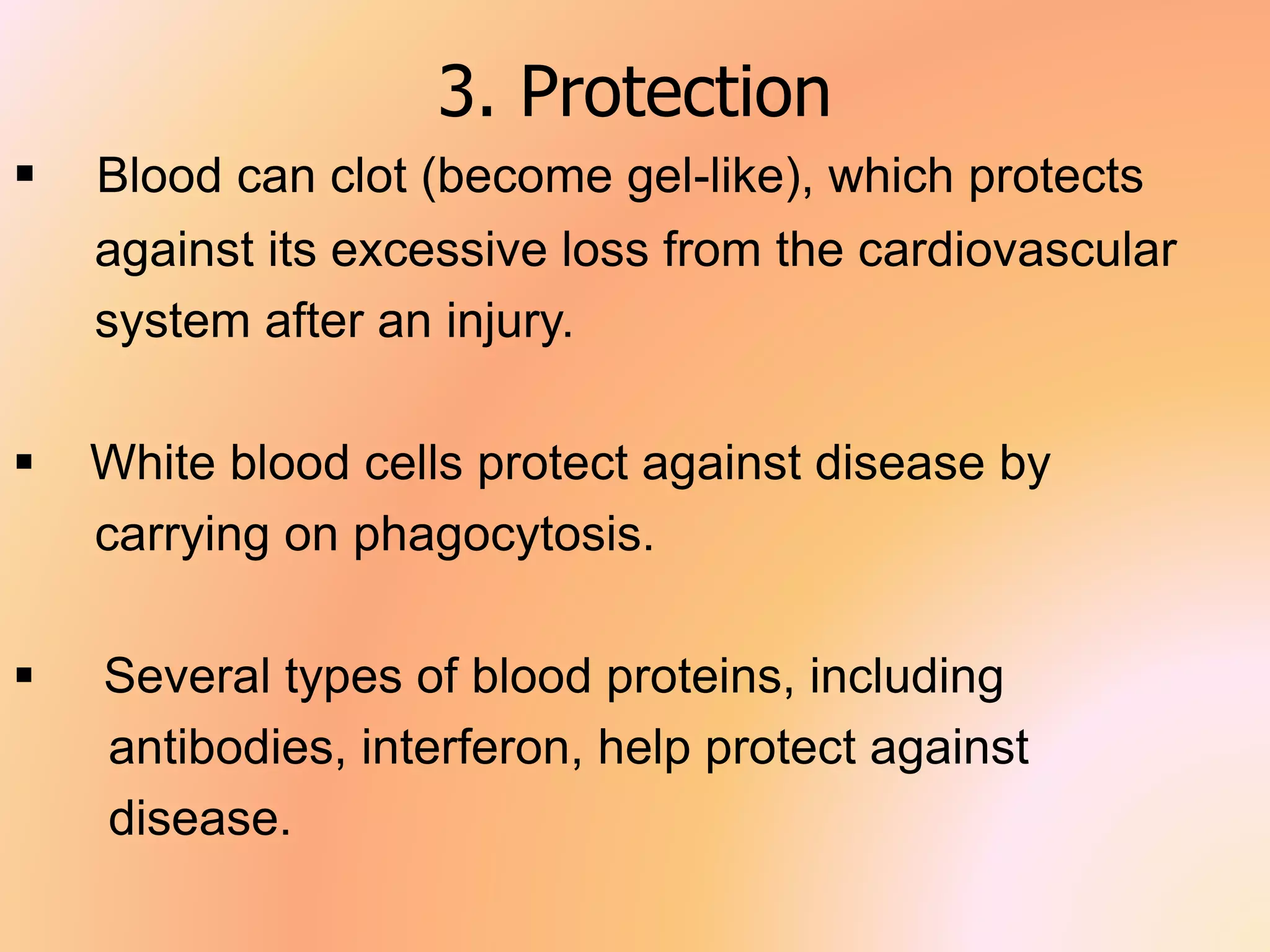 3. Protection

▪ Blood can clot (become gel-like), which protects against its excessive loss from the cardiovascular system after an injury.

▪ White blood cells protect against disease by carrying on phagocytosis.

▪ Several types of blood proteins, including antibodies, interferon, help protect against disease.